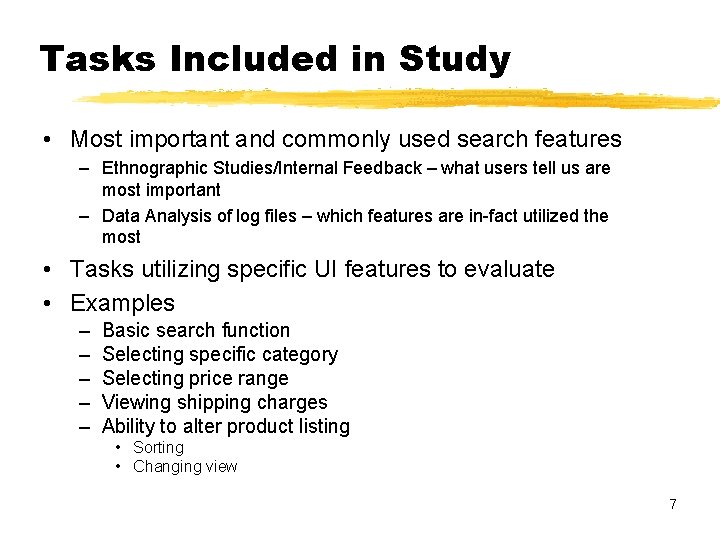 Tasks Included in Study

• Most important and commonly used search features
– Ethnographic Studies/Internal Feedback – what users tell us are most important
– Data Analysis of log files – which features are in-fact utilized the most
• Tasks utilizing specific UI features to evaluate
• Examples
– Basic search function
– Selecting specific category
– Selecting price range
– Viewing shipping charges
– Ability to alter product listing
• Sorting
• Changing view

7